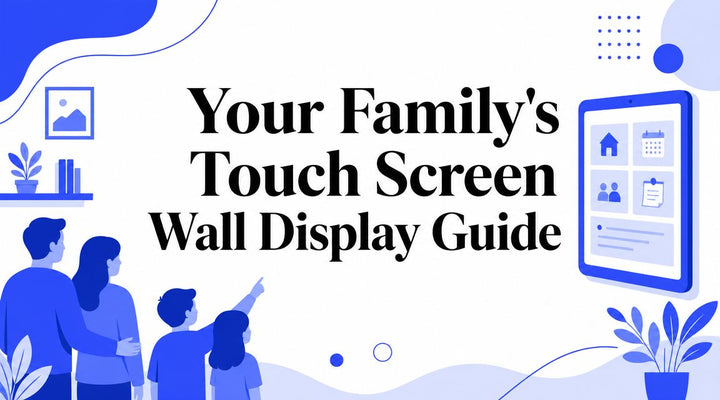 Your Family's Touch Screen Wall Display Guide